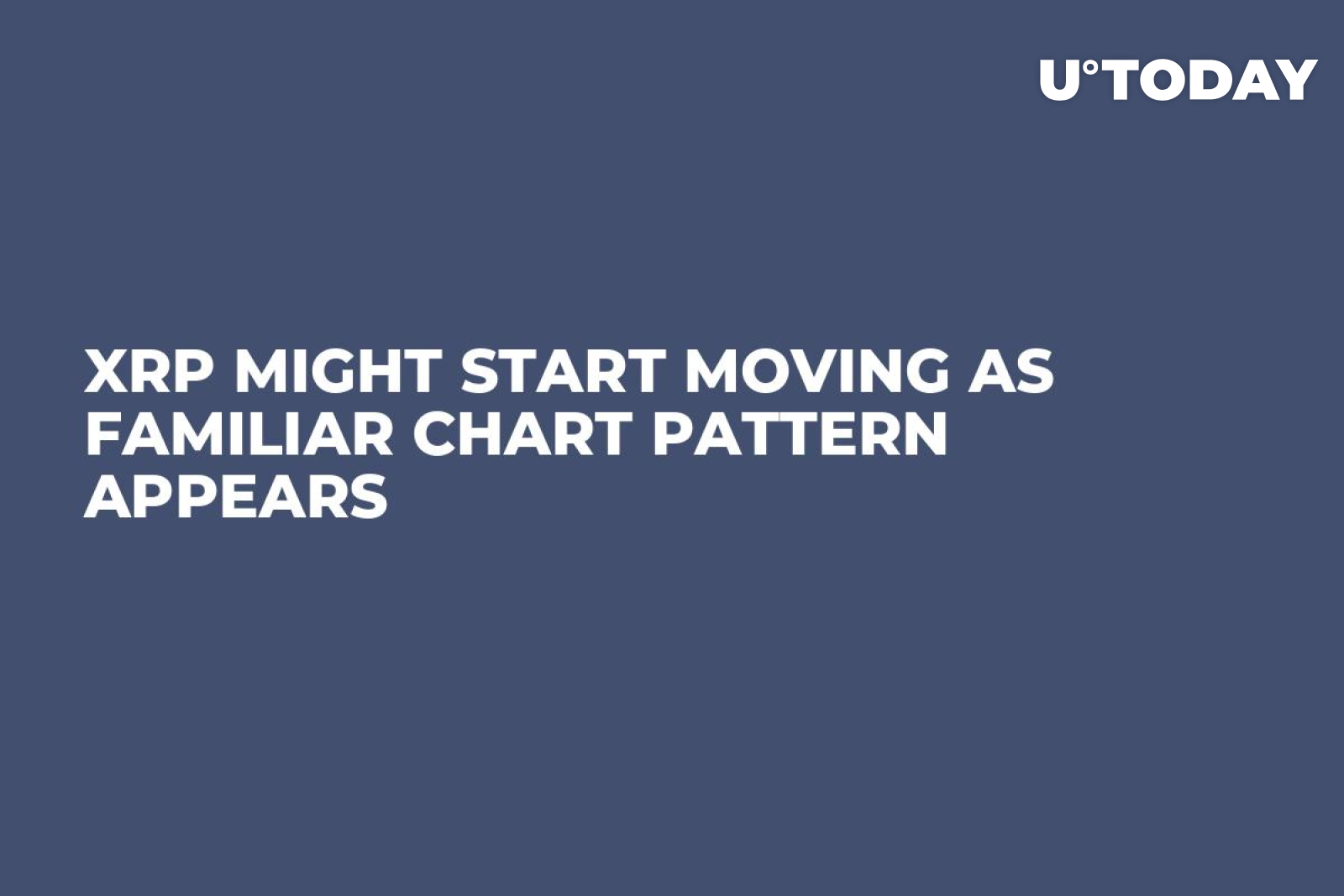 U°TODAY

XRP MIGHT START MOVING AS FAMILIAR CHART PATTERN APPEARS